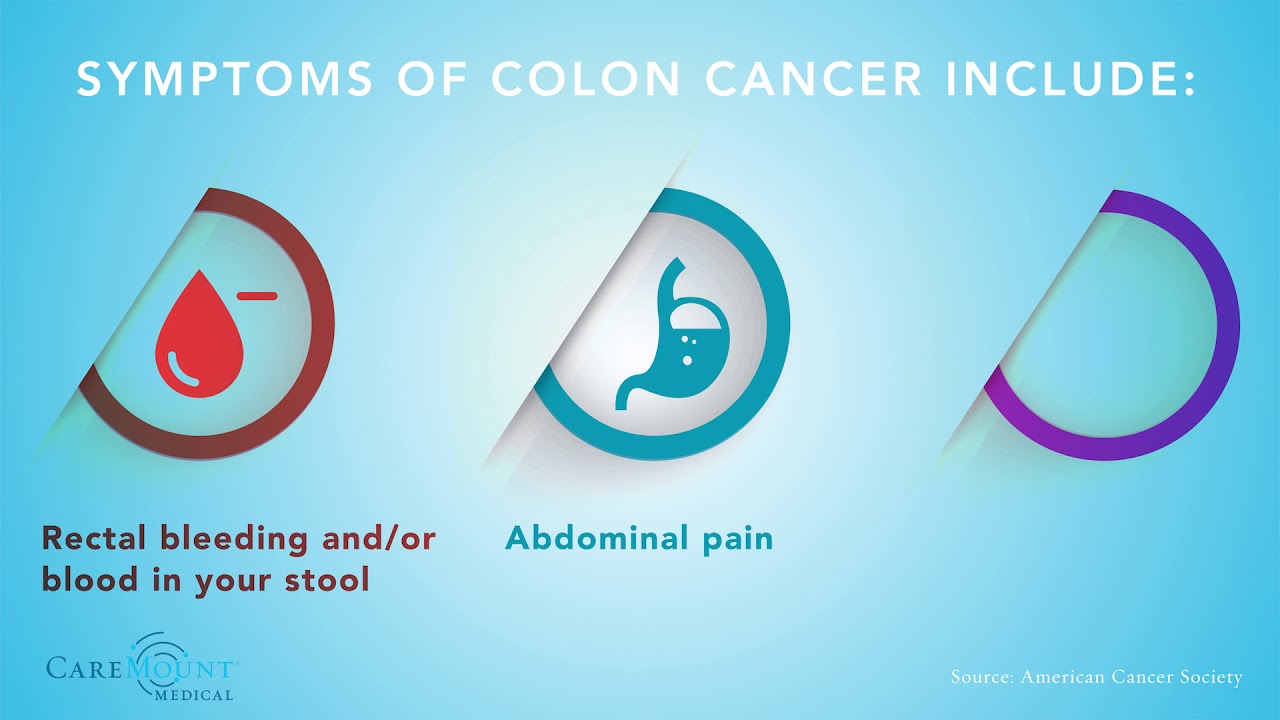 SYMPTOMS OF COLON CANCER INCLUDE:

Rectal bleeding and/or blood in your stool

Abdominal pain

CAREMOUNT MEDICAL

Source: American Cancer Society